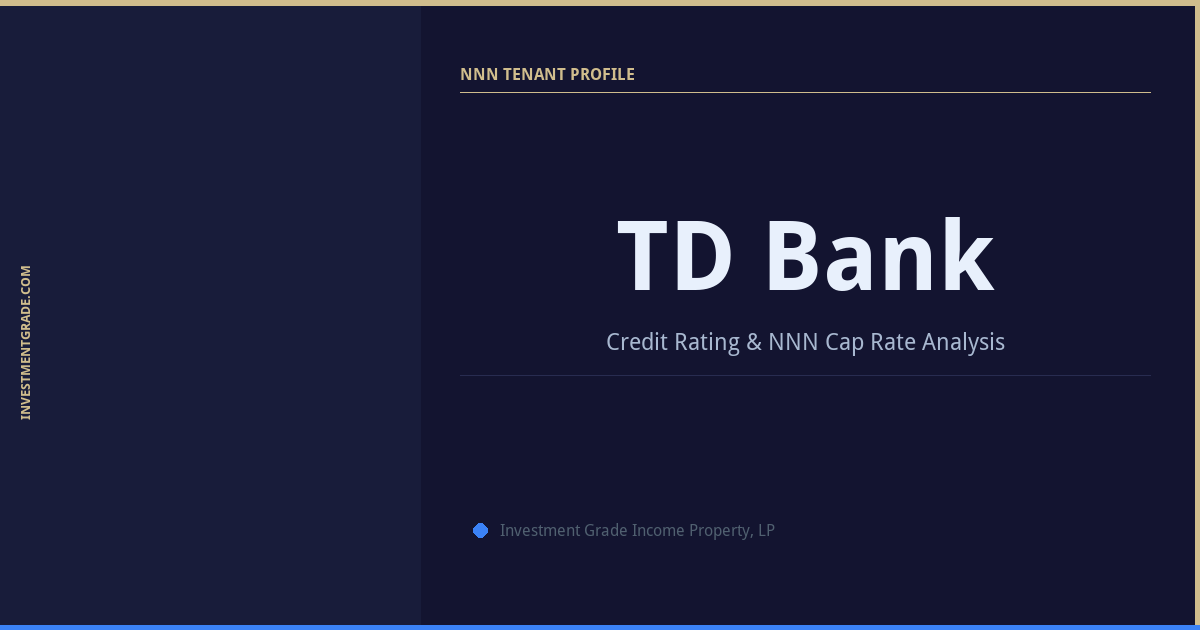 INVESTMENTGRADE.COM

NNN TENANT PROFILE

TD Bank

Credit Rating & NNN Cap Rate Analysis

Investment Grade Income Property, LP